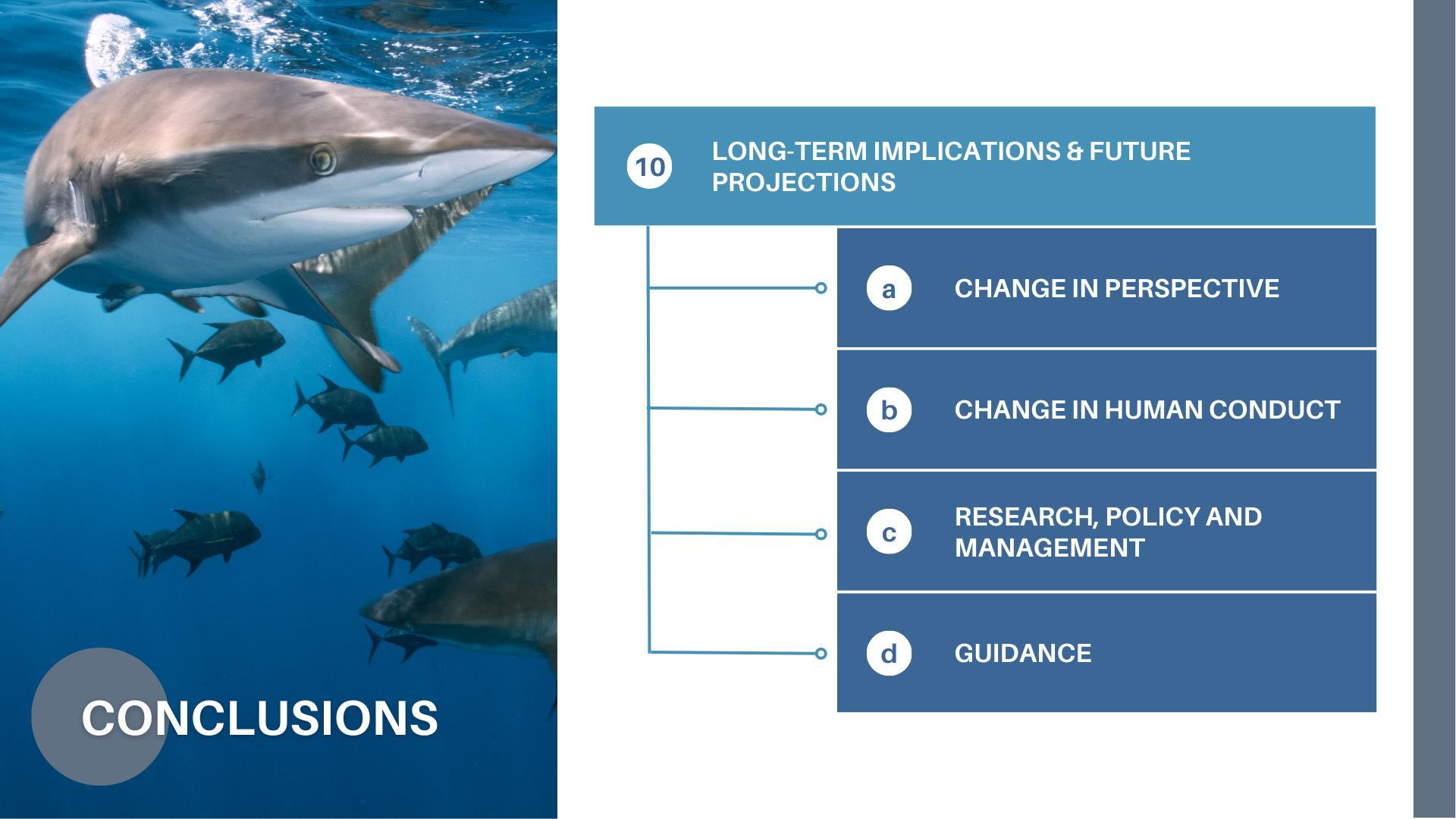 CONCLUSIONS

10 LONG-TERM IMPLICATIONS & FUTURE PROJECTIONS

a CHANGE IN PERSPECTIVE

b CHANGE IN HUMAN CONDUCT

c RESEARCH, POLICY AND MANAGEMENT

d GUIDANCE